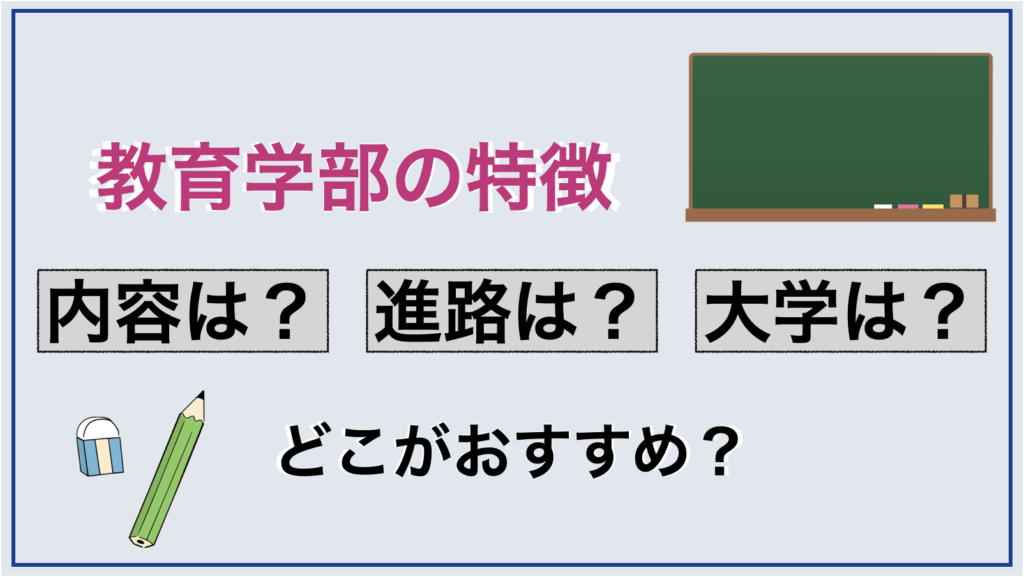 教育学部の特徴

内容は？ 進路は？ 大学は？

どこがおすすめ？